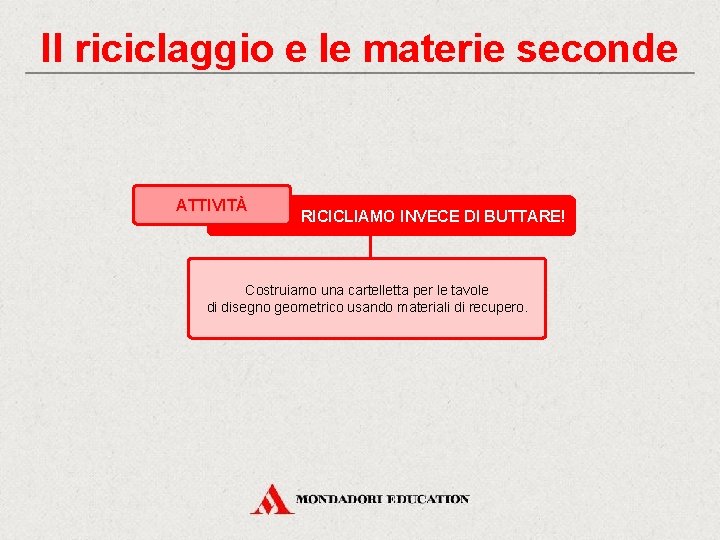 Il riciclaggio e le materie seconde

ATTIVITÀ

RICICLIAMO INVECE DI BUTTARE!

Costruiamo una cartelletta per le tavole di disegno geometrico usando materiali di recupero.

MONDADORI EDUCATION